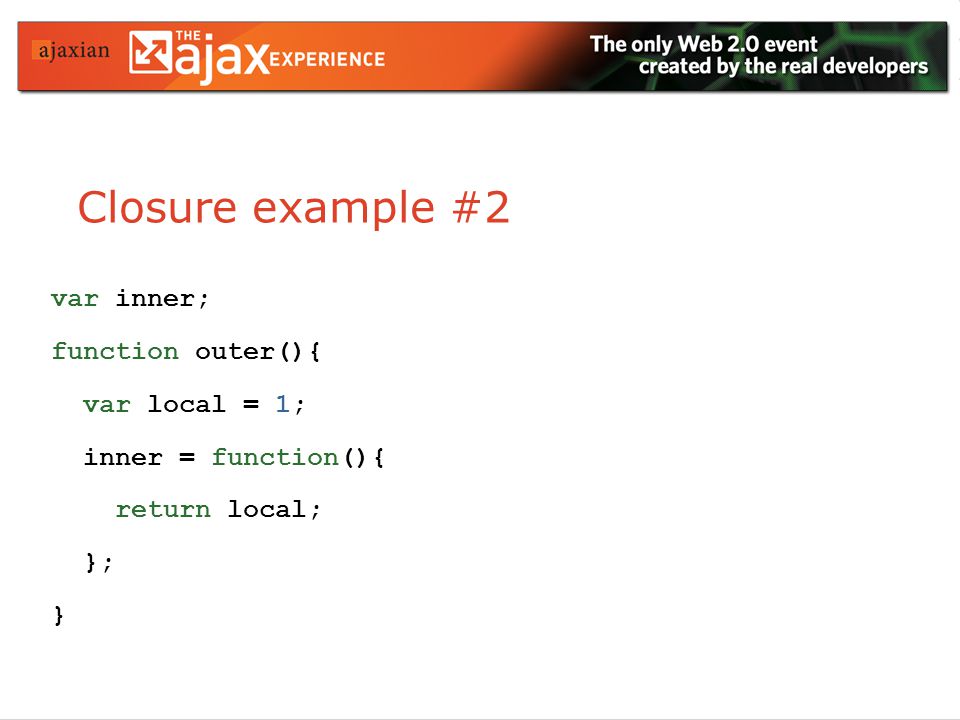 ajaxian THE ajax EXPERIENCE

The only Web 2.0 event created by the real developers

Closure example #2

var inner;

function outer(){

var local = 1;

inner = function(){

return local;

};

}